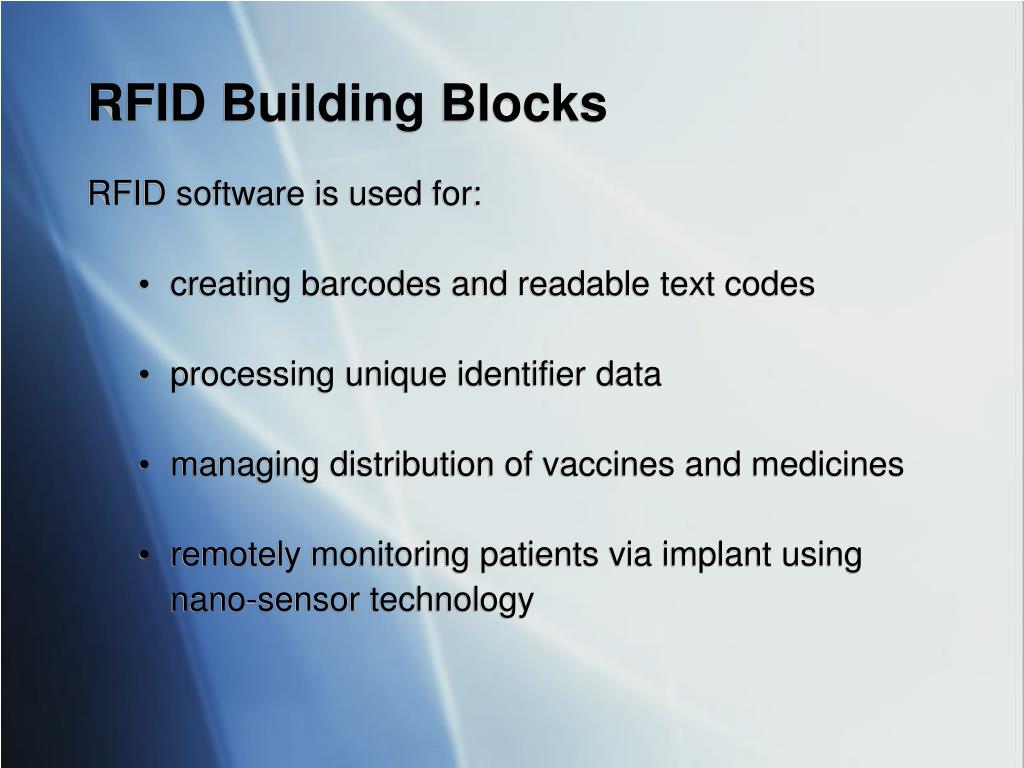 RFID Building Blocks

RFID software is used for:

• creating barcodes and readable text codes

• processing unique identifier data

• managing distribution of vaccines and medicines

• remotely monitoring patients via implant using nano-sensor technology